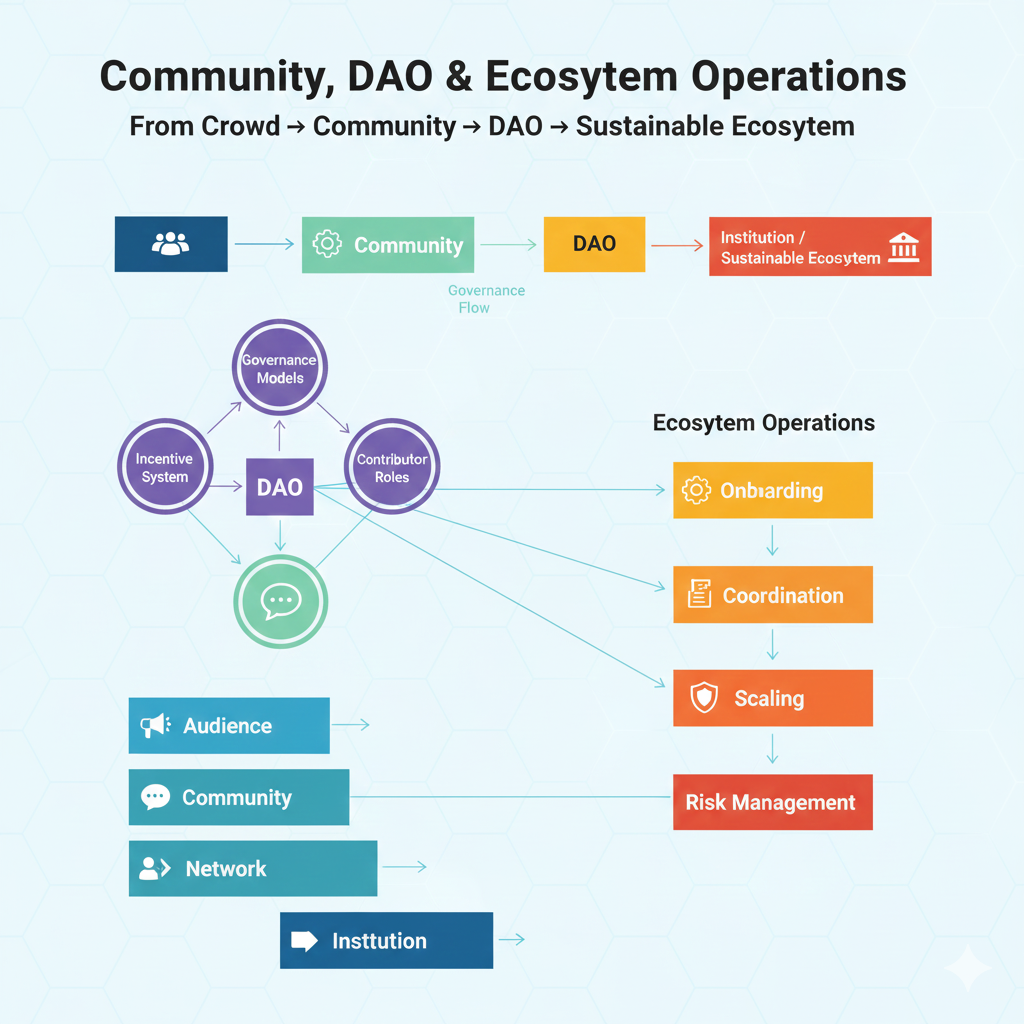 Community, DAO & Ecosytem Operations

From Crowd → Community → DAO → Sustainable Ecosytem

Community

DAO

Institution / Sustainable Ecosytem

Governance Flow

Governance Models

Incentive System

DAO

Contributor Roles

Ecosytem Operations

Onbiarding

Coordination

Scaling

Risk Management

Audience

Community

Network

Insttution